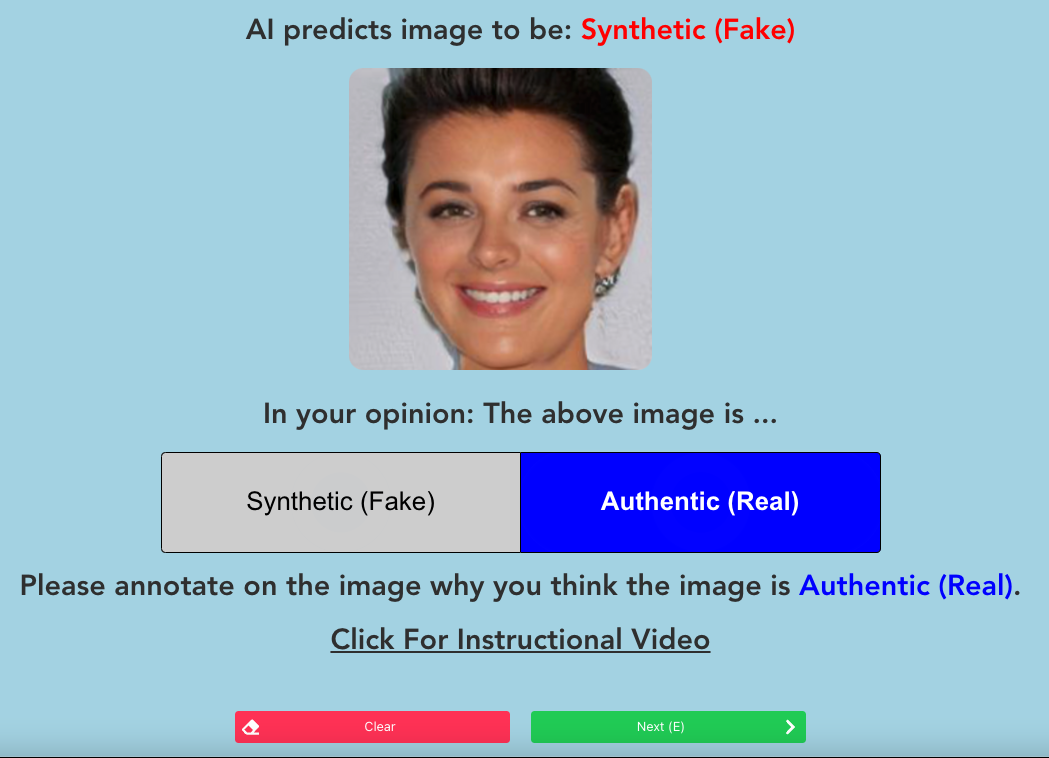 AI predicts image to be: Synthetic (Fake)

In your opinion: The above image is ...

Synthetic (Fake)

Authentic (Real)

Please annotate on the image why you think the image is Authentic (Real).

Click For Instructional Video

Clear

Next (E)